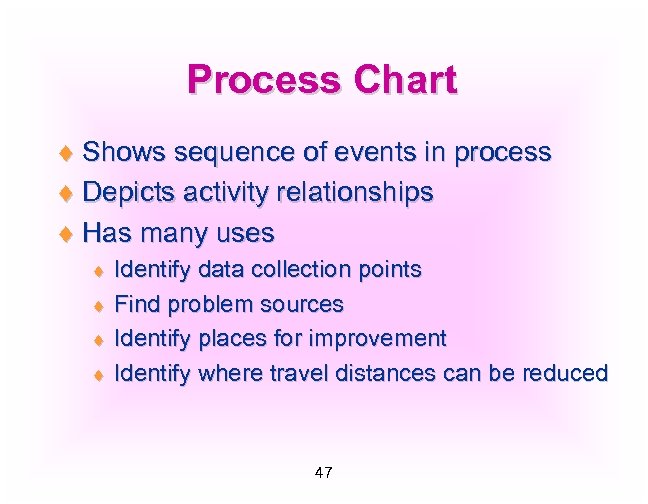 Process Chart

♦ Shows sequence of events in process
♦ Depicts activity relationships
♦ Has many uses
♦ Identify data collection points
♦ Find problem sources
♦ Identify places for improvement
♦ Identify where travel distances can be reduced

47